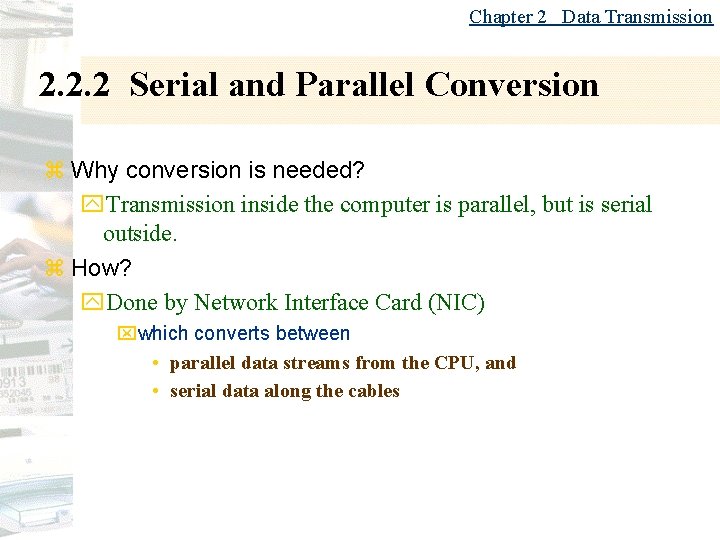 Chapter 2 Data Transmission

2.2.2 Serial and Parallel Conversion

Why conversion is needed?

Transmission inside the computer is parallel, but is serial outside.

How?

Done by Network Interface Card (NIC)

which converts between

• parallel data streams from the CPU, and
• serial data along the cables